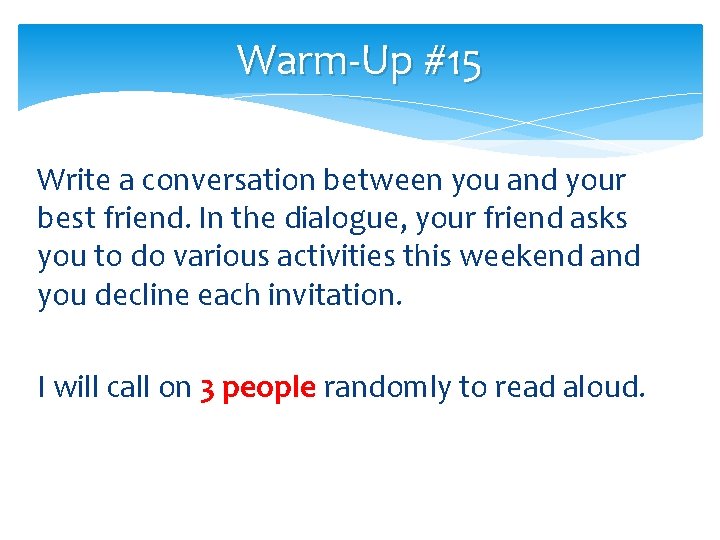 Warm-Up #15

Write a conversation between you and your best friend. In the dialogue, your friend asks you to do various activities this weekend and you decline each invitation.

I will call on 3 people randomly to read aloud.